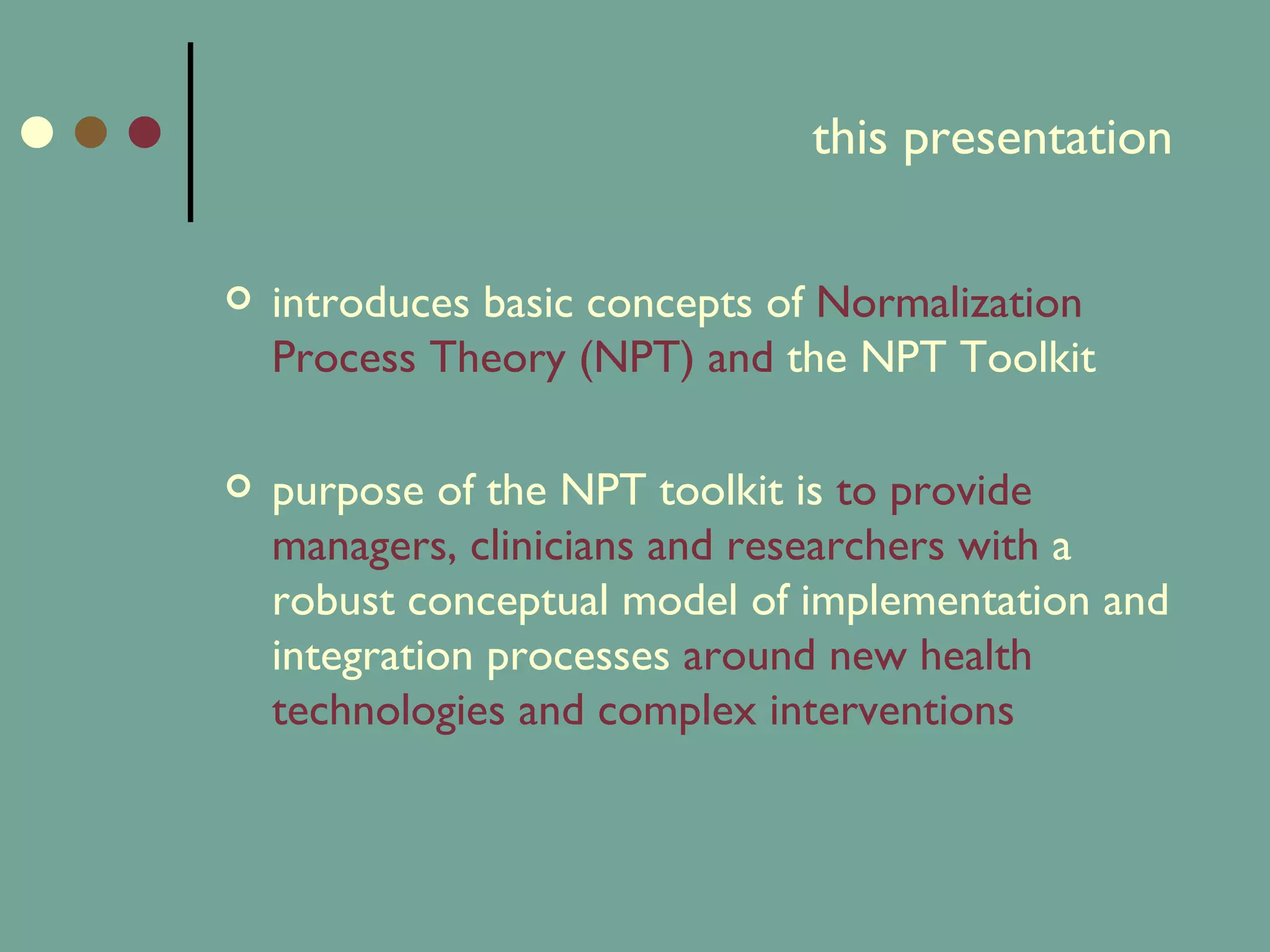 this presentation

introduces basic concepts of Normalization Process Theory (NPT) and the NPT Toolkit

purpose of the NPT toolkit is to provide managers, clinicians and researchers with a robust conceptual model of implementation and integration processes around new health technologies and complex interventions